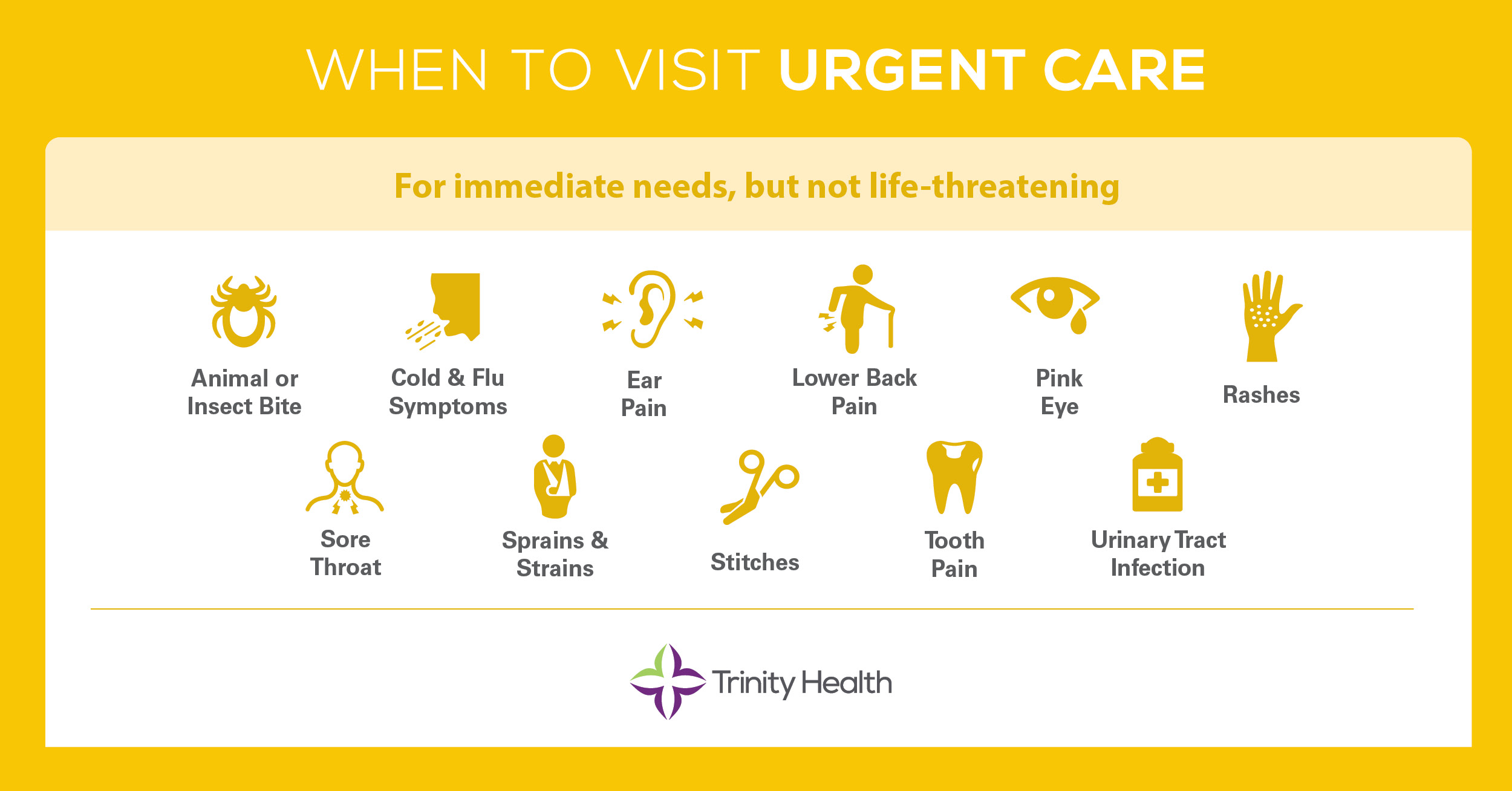 WHEN TO VISIT URGENT CARE

For immediate needs, but not life-threatening

Animal or Insect Bite

Cold & Flu Symptoms

Ear Pain

Lower Back Pain

Pink Eye

Rashes

Sore Throat

Sprains & Strains

Stitches

Tooth Pain

Urinary Tract Infection

Trinity Health